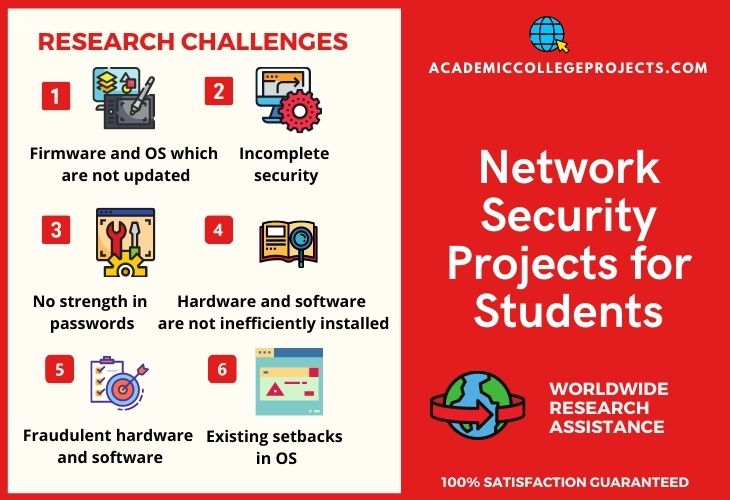 RESEARCH CHALLENGES

1

Firmware and OS which are not updated

2

Incomplete security

3

No strength in passwords

4

Hardware and software are not inefficiently installed

5

Fraudulent hardware and software

6

Existing setbacks in OS

ACADEMICCOLLEGEPROJECTS.COM

Network Security Projects for Students

WORLDWIDE RESEARCH ASSISTANCE

100% SATISFACTION GUARANTEED